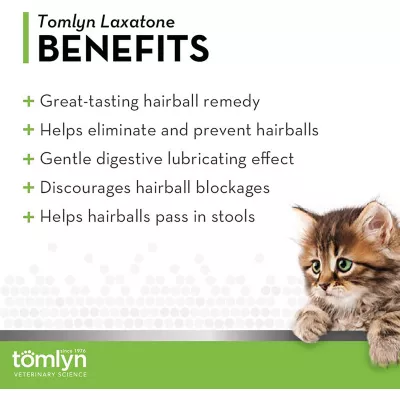 Tomlyn Laxatone
BENEFITS

+ Great-tasting hairball remedy
+ Helps eliminate and prevent hairballs
+ Gentle digestive lubricating effect
+ Discourages hairball blockages
+ Helps hairballs pass in stools

since 1976
tomlyn
VETERINARY SCIENCE